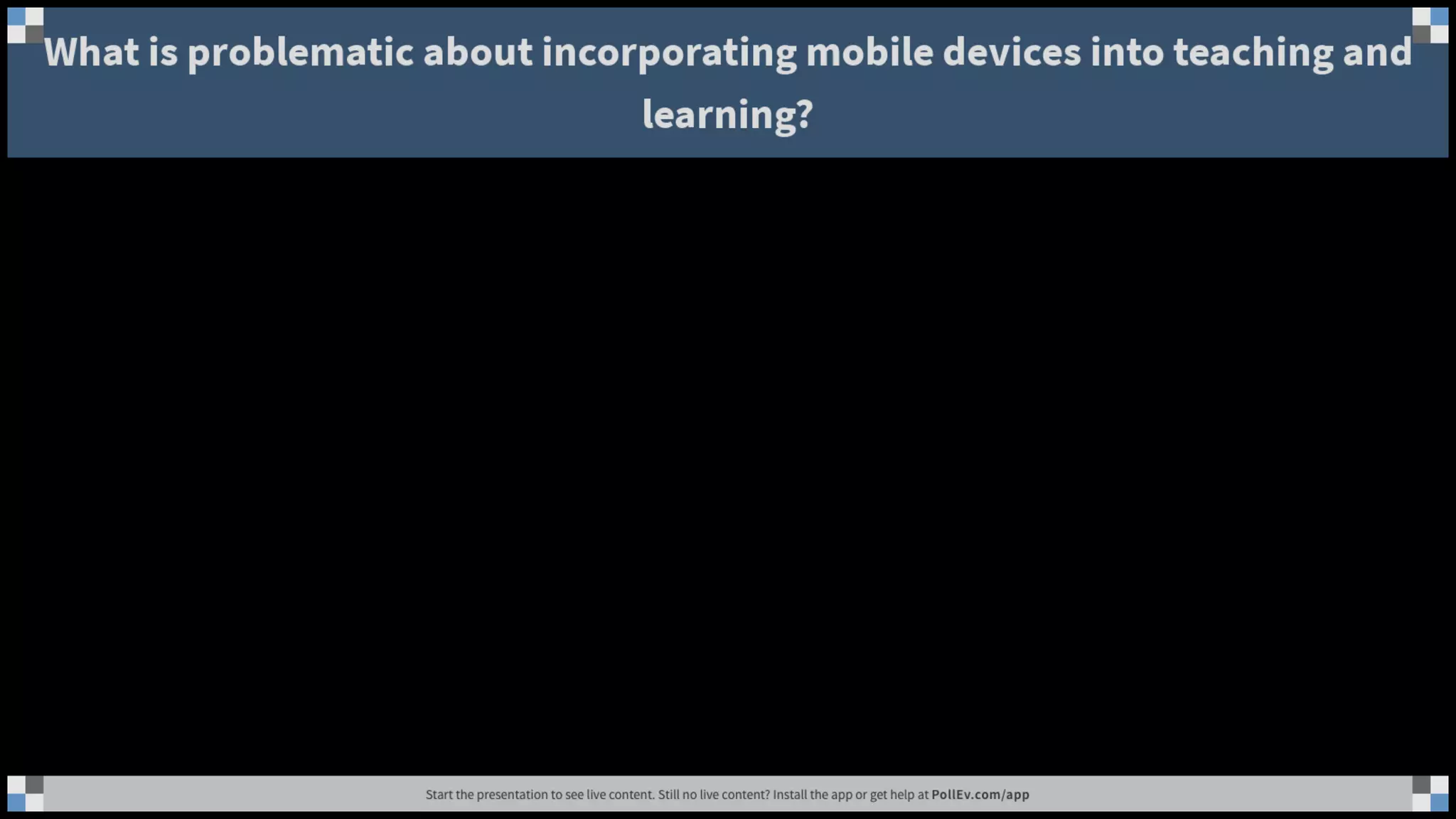 What is problematic about incorporating mobile devices into teaching and learning?

Start the presentation to see live content. Still no live content? Install the app or get help at PollEv.com/app